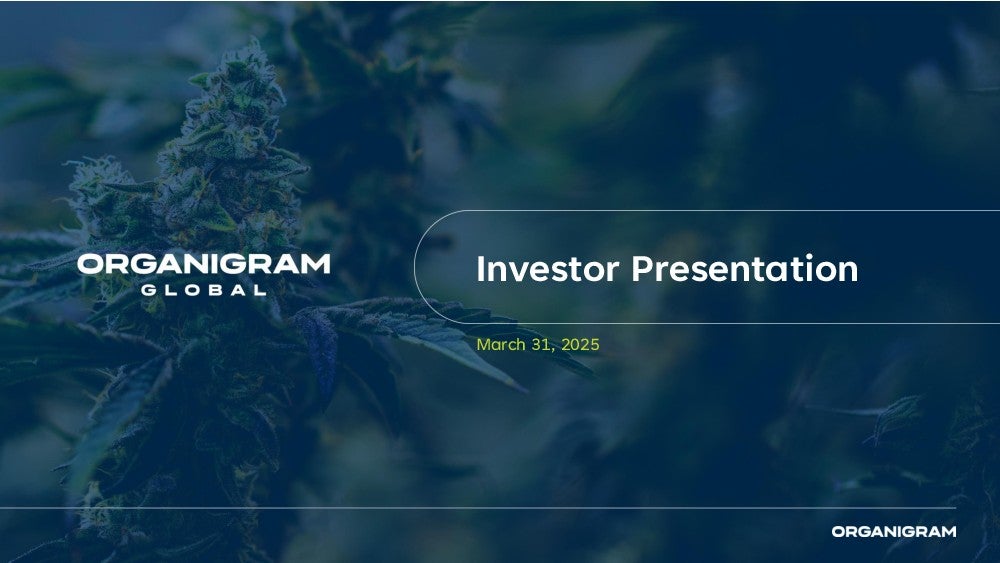 ORGANIGRAM
GLOBAL

Investor Presentation

March 31, 2025

ORGANIGRAM